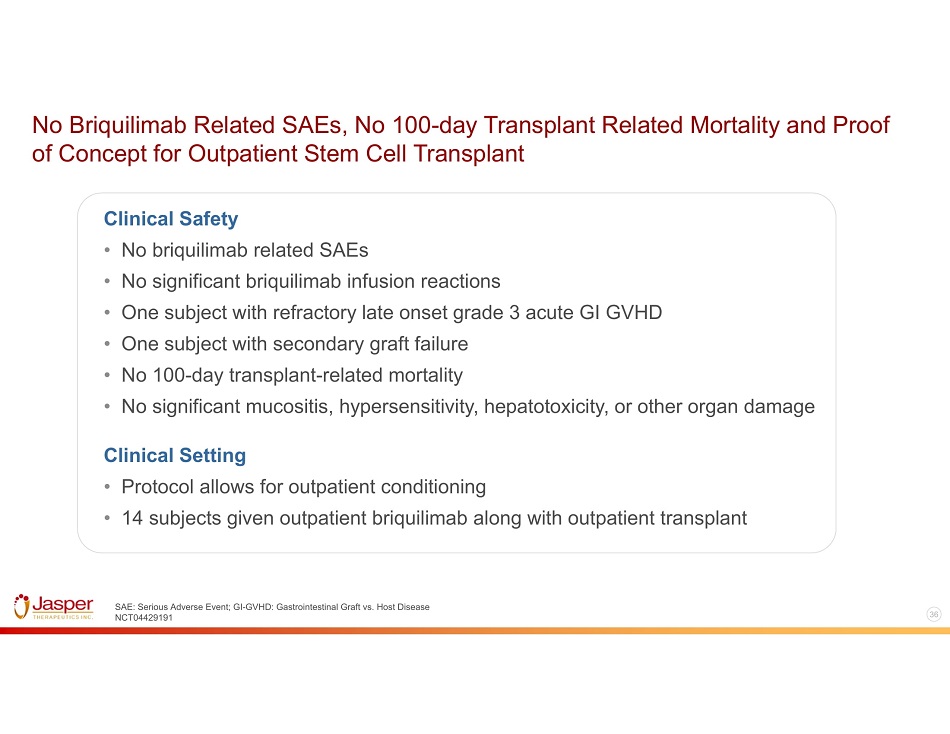 No Briquilimab Related SAEs, No 100-day Transplant Related Mortality and Proof of Concept for Outpatient Stem Cell Transplant

Clinical Safety
• No briquilimab related SAEs
• No significant briquilimab infusion reactions
• One subject with refractory late onset grade 3 acute GI GVHD
• One subject with secondary graft failure
• No 100-day transplant-related mortality
• No significant mucositis, hypersensitivity, hepatotoxicity, or other organ damage

Clinical Setting
• Protocol allows for outpatient conditioning
• 14 subjects given outpatient briquilimab along with outpatient transplant

Jasper THERAPEUTICS INC.

SAE: Serious Adverse Event; GI-GVHD: Gastrointestinal Graft vs. Host Disease
NCT04429191

36